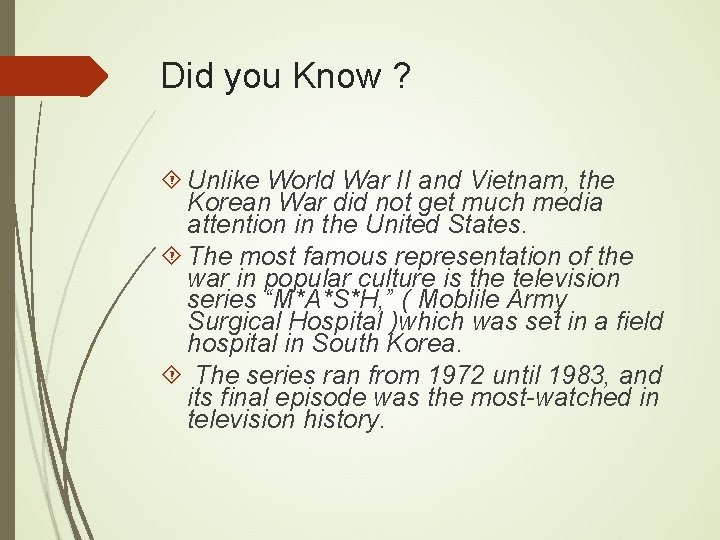 Did you Know ?

Unlike World War II and Vietnam, the Korean War did not get much media attention in the United States.

The most famous representation of the war in popular culture is the television series “M*A*S*H,” ( Moblile Army Surgical Hospital )which was set in a field hospital in South Korea.

The series ran from 1972 until 1983, and its final episode was the most-watched in television history.